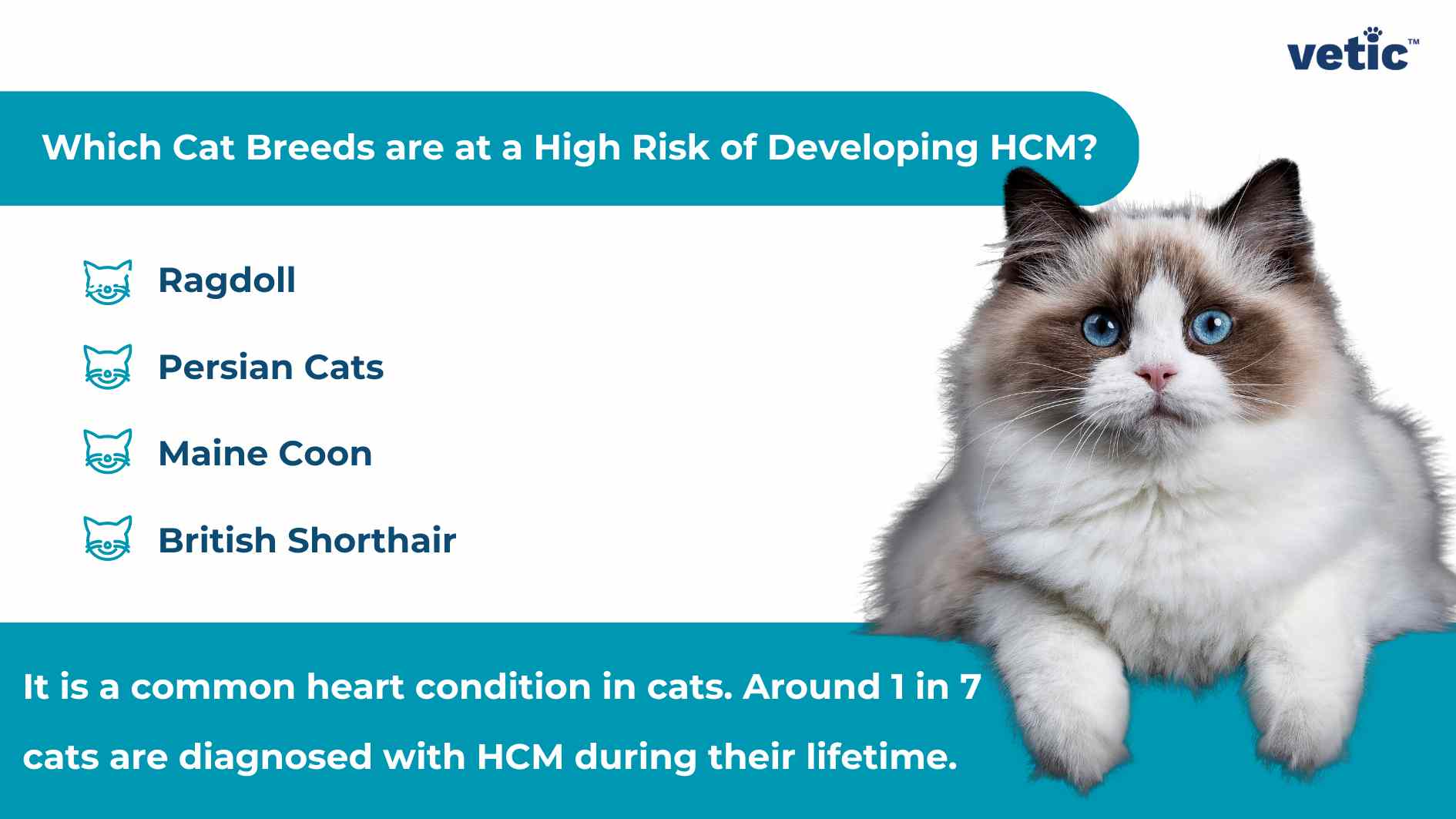 vetic™

Which Cat Breeds are at a High Risk of Developing HCM?

Ragdoll

Persian Cats

Maine Coon

British Shorthair

It is a common heart condition in cats. Around 1 in 7 cats are diagnosed with HCM during their lifetime.